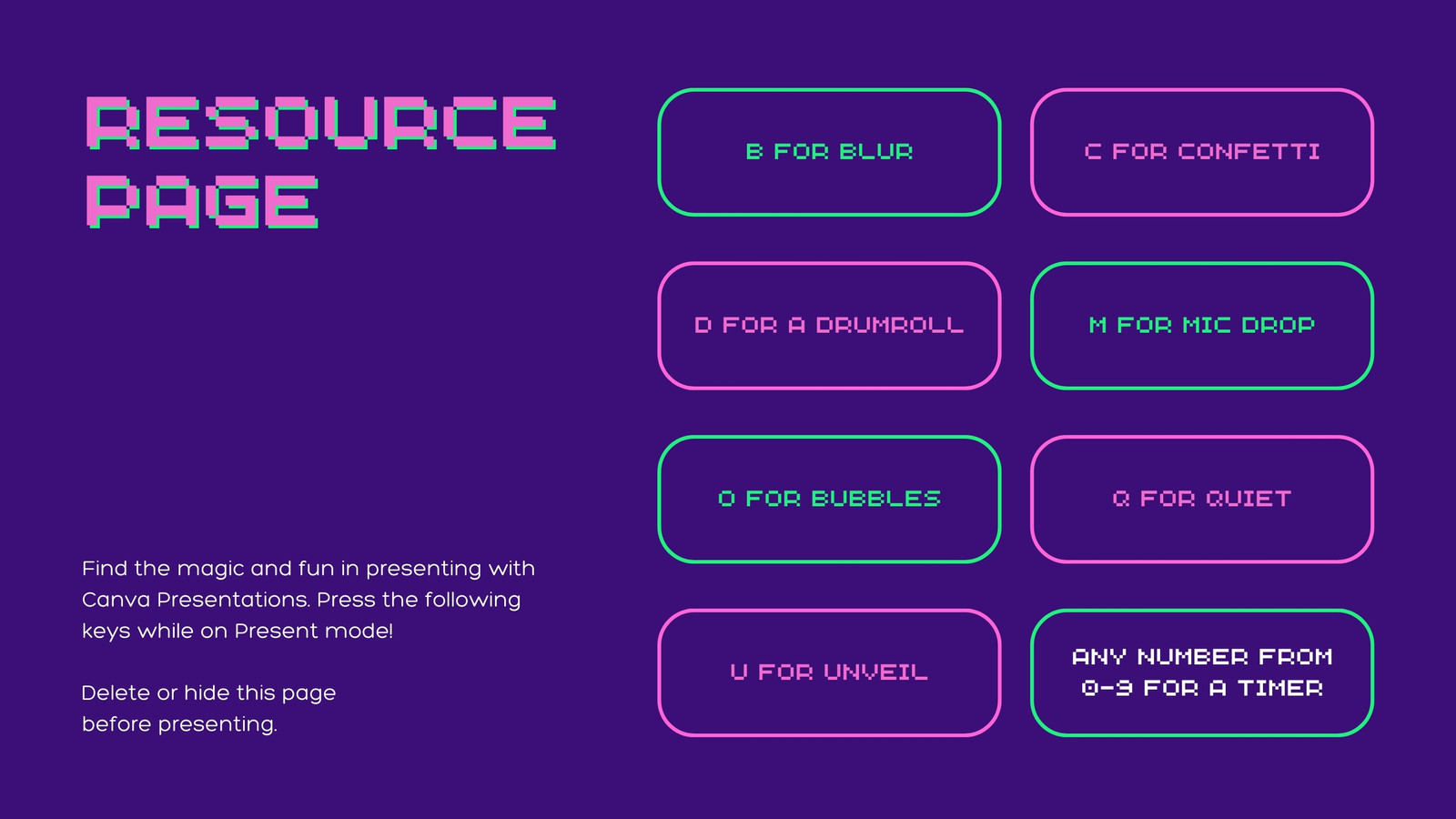 RESOURCE PAGE

Find the magic and fun in presenting with Canva Presentations. Press the following keys while on Present mode!

Delete or hide this page before presenting.

B FOR BLUR

C FOR CONFETTI

D FOR A DRUMROLL

M FOR MIC DROP

O FOR BUBBLES

Q FOR QUIET

U FOR UNVEIL

ANY NUMBER FROM 0-9 FOR A TIMER